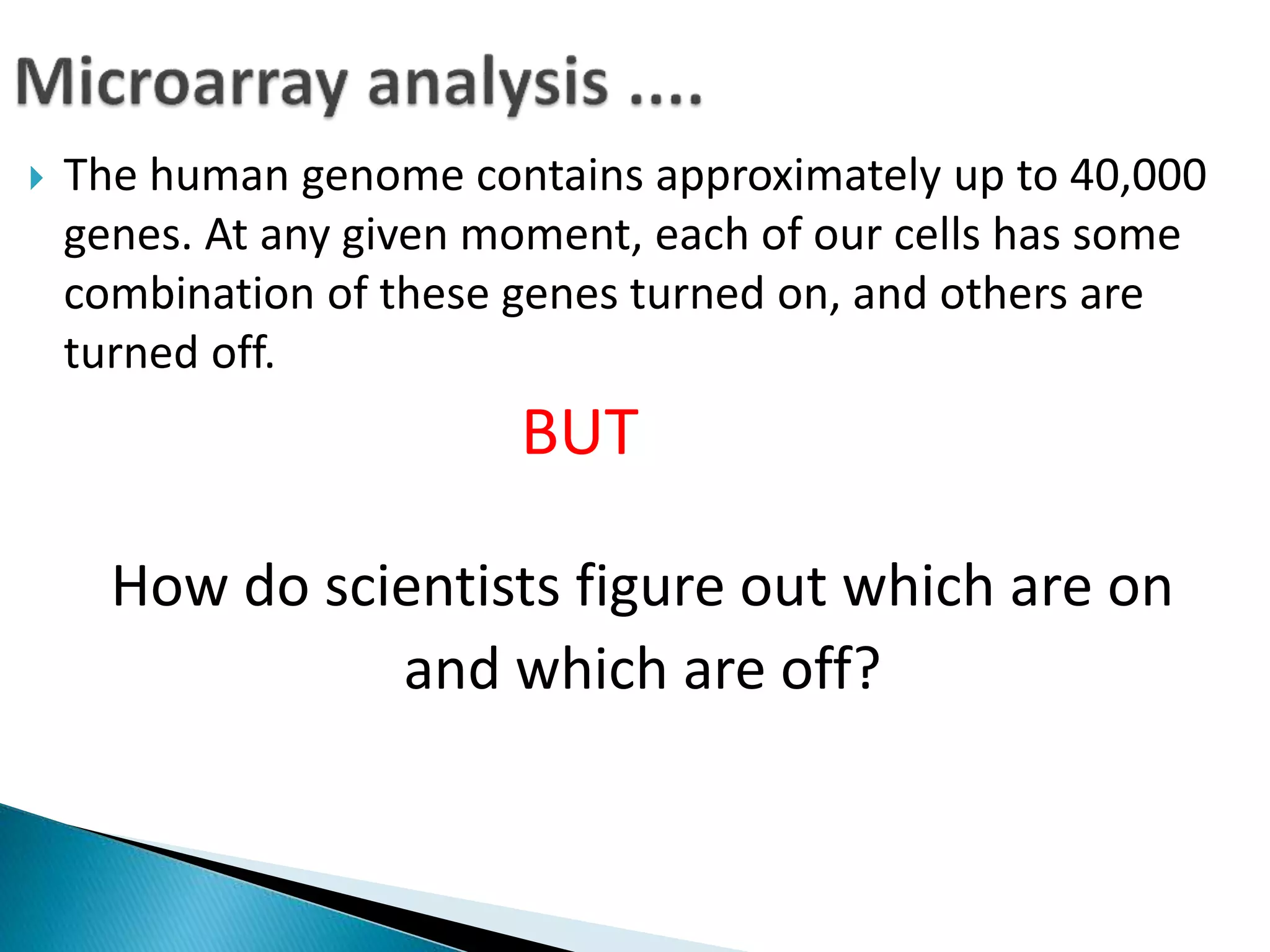 Microarray analysis ....

The human genome contains approximately up to 40,000 genes. At any given moment, each of our cells has some combination of these genes turned on, and others are turned off.

BUT

How do scientists figure out which are on and which are off?